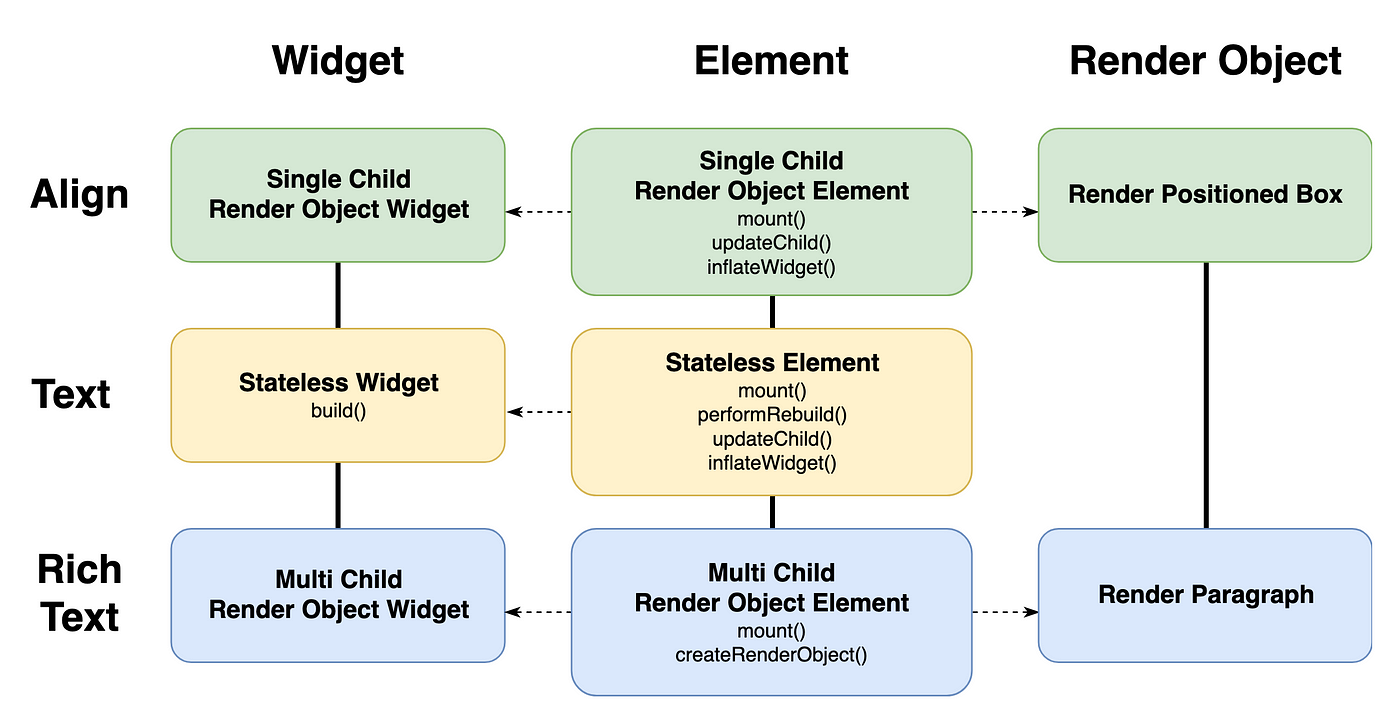 Widget

Element

Render Object

Align

Single Child Render Object Widget

Single Child Render Object Element
mount()
updateChild()
inflateWidget()

Render Positioned Box

Text

Stateless Widget
build()

Stateless Element
mount()
performRebuild()
updateChild()
inflateWidget()

Rich Text

Multi Child Render Object Widget

Multi Child Render Object Element
mount()
createRenderObject()

Render Paragraph